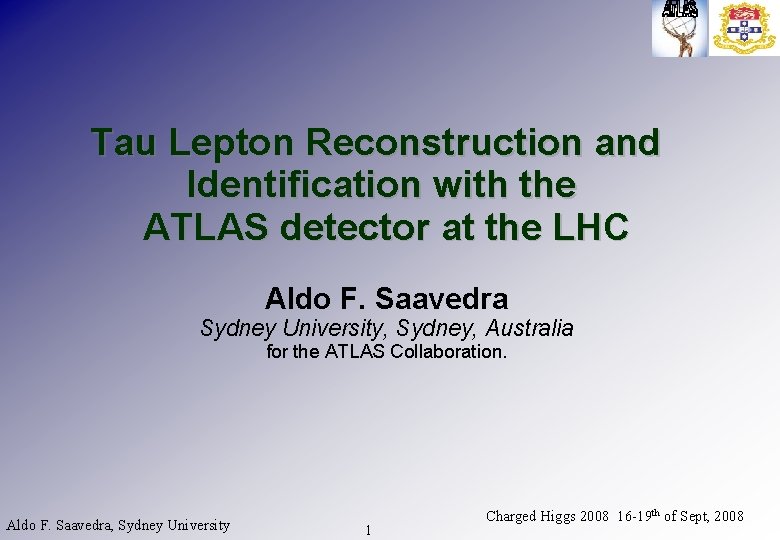 ATLAS

Tau Lepton Reconstruction and Identification with the ATLAS detector at the LHC

Aldo F. Saavedra
Sydney University, Sydney, Australia
for the ATLAS Collaboration.

Aldo F. Saavedra, Sydney University

1

Charged Higgs 2008 16-19$^{th}$ of Sept, 2008